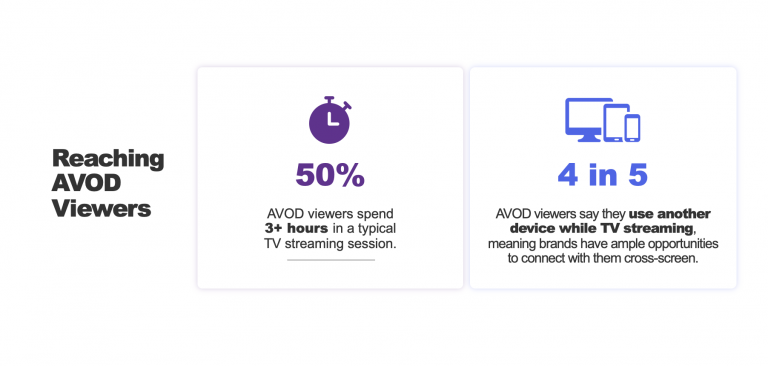 Reaching AVOD Viewers

50%

AVOD viewers spend 3+ hours in a typical TV streaming session.

4 in 5

AVOD viewers say they use another device while TV streaming, meaning brands have ample opportunities to connect with them cross-screen.